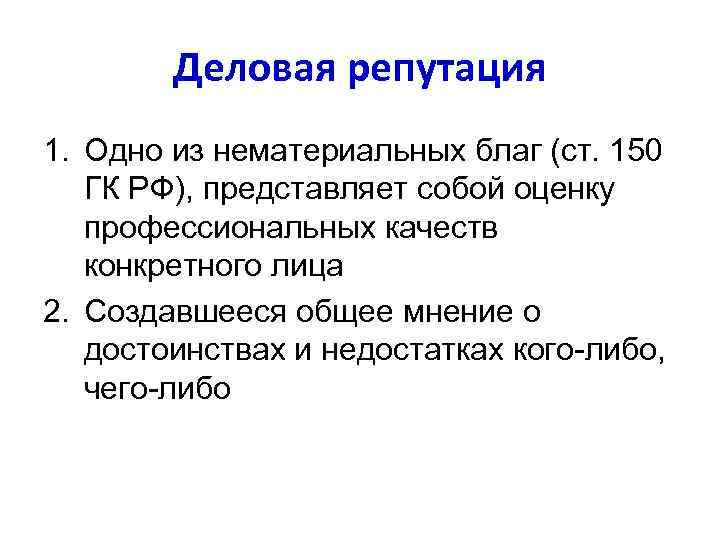 Деловая репутация

1. Одно из нематериальных благ (ст. 150 ГК РФ), представляет собой оценку профессиональных качеств конкретного лица

2. Создавшееся общее мнение о достоинствах и недостатках кого-либо, чего-либо